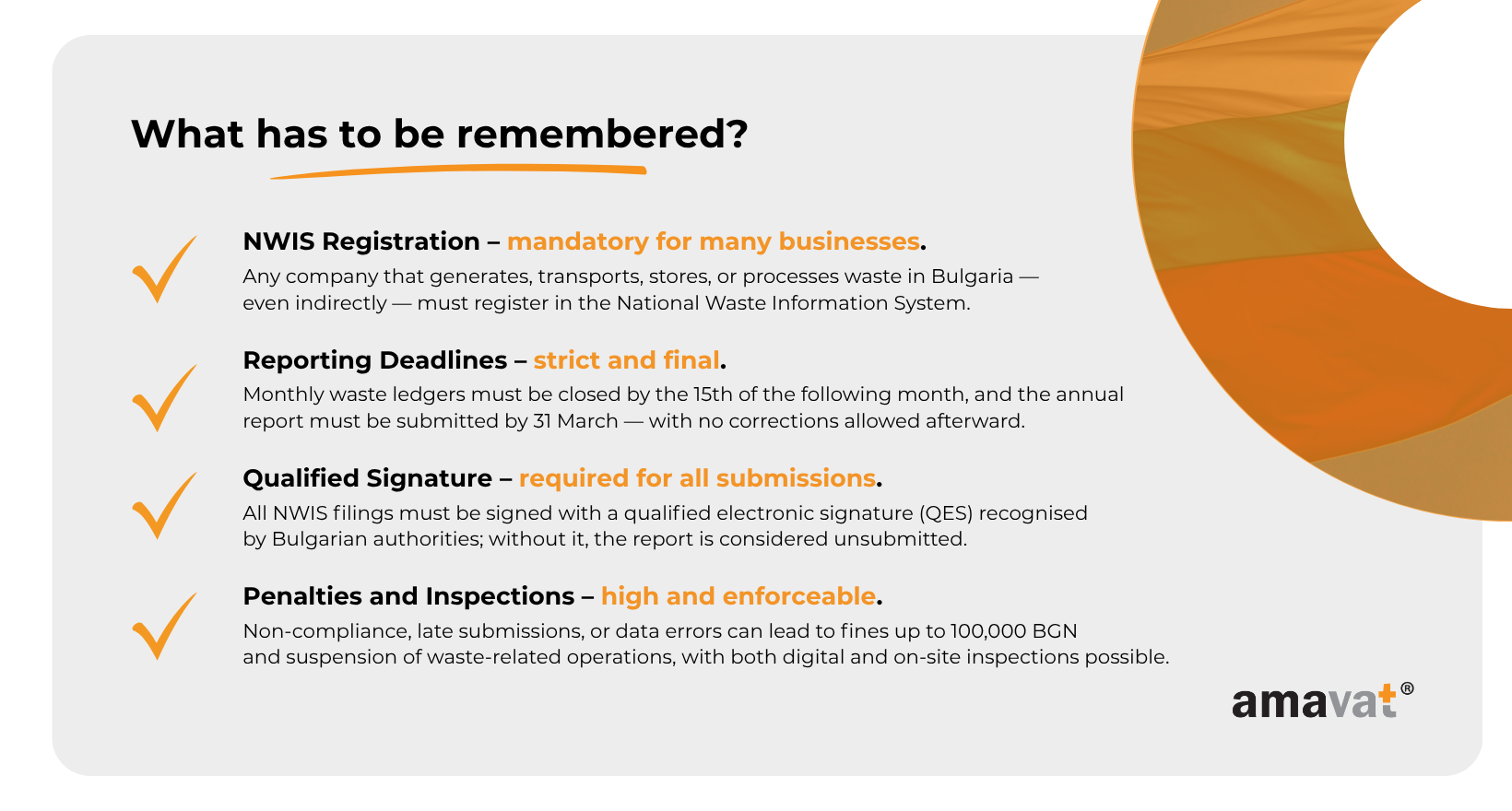 What has to be remembered?

NWIS Registration – mandatory for many businesses.
Any company that generates, transports, stores, or processes waste in Bulgaria — even indirectly — must register in the National Waste Information System.

Reporting Deadlines – strict and final.
Monthly waste ledgers must be closed by the 15th of the following month, and the annual report must be submitted by 31 March — with no corrections allowed afterward.

Qualified Signature – required for all submissions.
All NWIS filings must be signed with a qualified electronic signature (QES) recognised by Bulgarian authorities; without it, the report is considered unsubmitted.

Penalties and Inspections – high and enforceable.
Non-compliance, late submissions, or data errors can lead to fines up to 100,000 BGN and suspension of waste-related operations, with both digital and on-site inspections possible.

amavat®